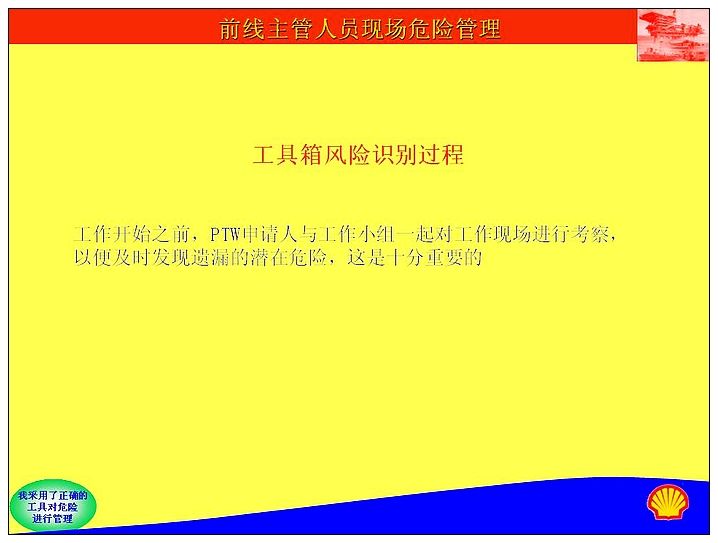 前线主管人员现场危险管理

工具箱风险识别过程

工作开始之前，PTW申请人与工作小组一起对工作现场进行考察，以便及时发现遗漏的潜在危险，这是十分重要的

我采用了正确的工具对危险进行管理